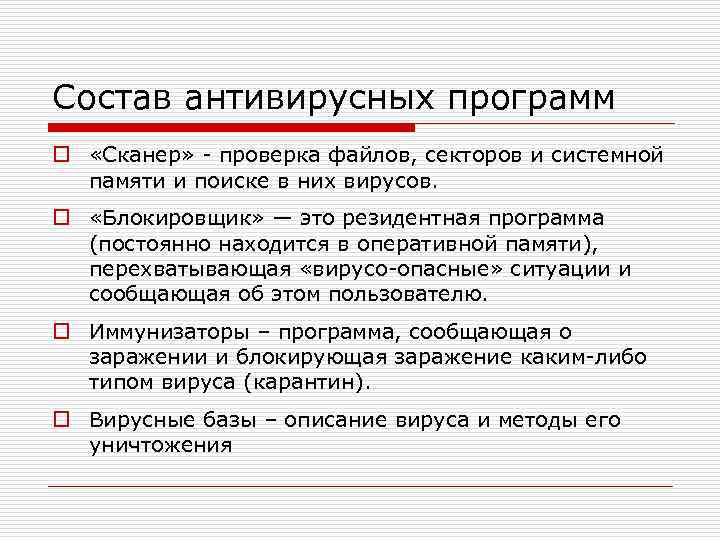 Состав антивирусных программ

«Сканер» - проверка файлов, секторов и системной памяти и поиске в них вирусов.

«Блокировщик» — это резидентная программа (постоянно находится в оперативной памяти), перехватывающая «вирусо-опасные» ситуации и сообщающая об этом пользователю.

Иммунизаторы – программа, сообщающая о заражении и блокирующая заражение каким-либо типом вируса (карантин).

Вирусные базы – описание вируса и методы его уничтожения